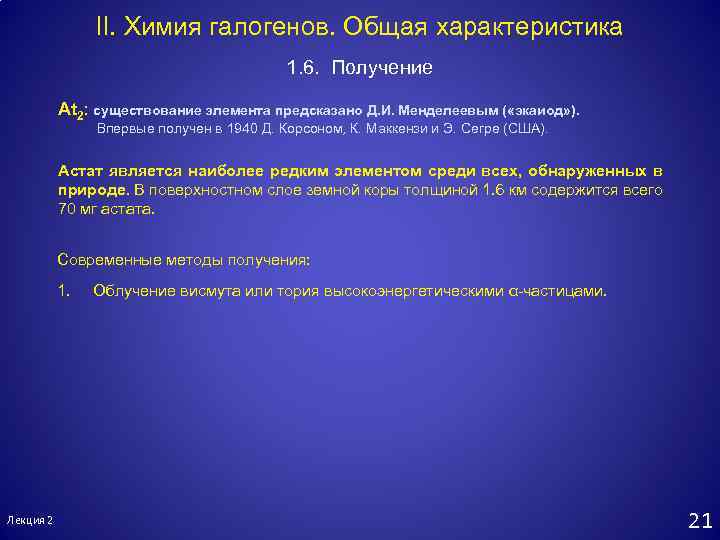 II. Химия галогенов. Общая характеристика

1.6. Получение

$At_2$: существование элемента предсказано Д.И. Менделеевым («экаиод»).
Впервые получен в 1940 Д. Корсоном, К. Маккензи и Э. Сегре (США).

Астат является наиболее редким элементом среди всех, обнаруженных в природе. В поверхностном слое земной коры толщиной 1.6 км содержится всего 70 мг астата.

Современные методы получения:

1. Облучение висмута или тория высокоэнергетическими α-частицами.

Лекция 2

21